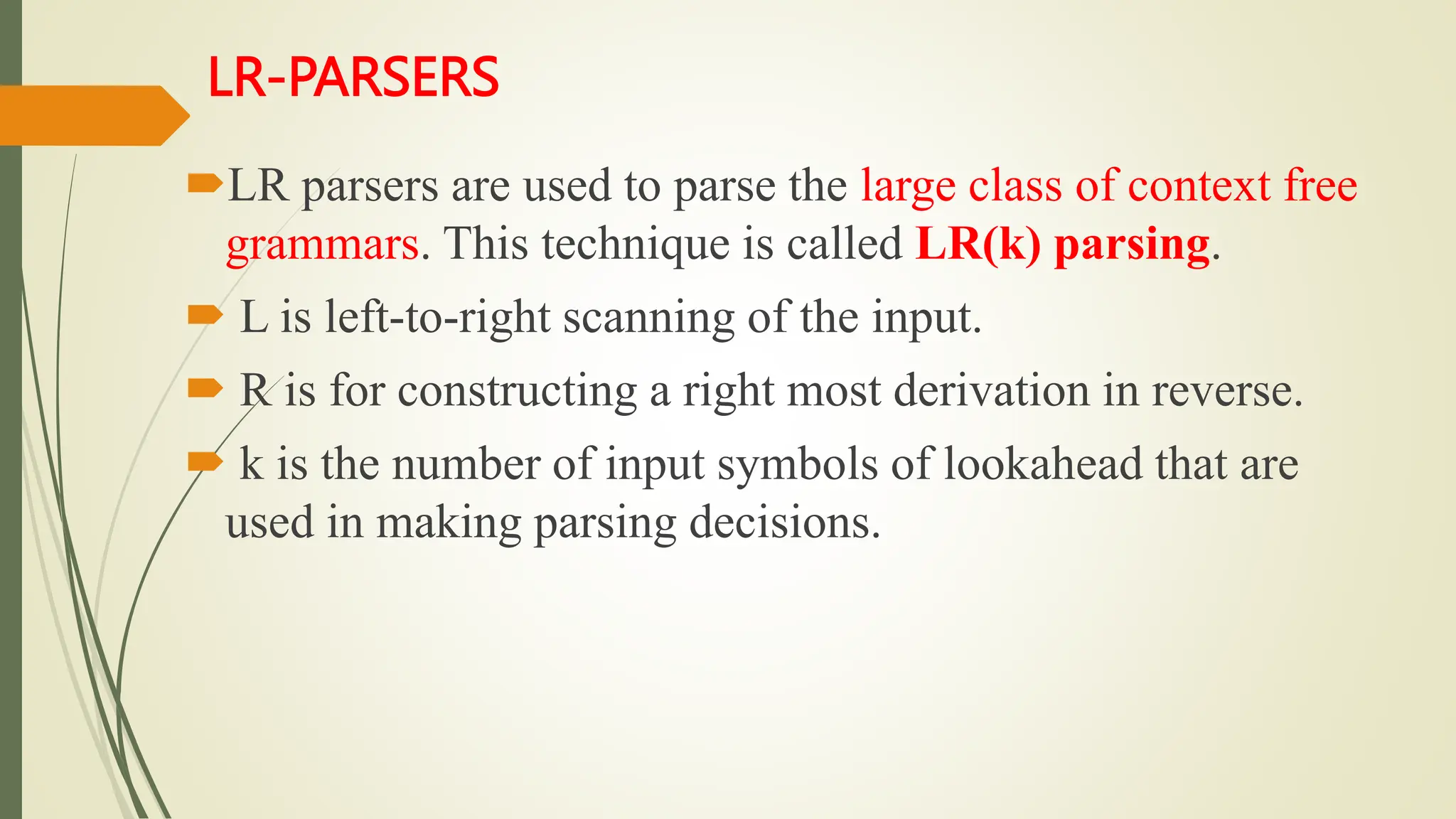 LR-PARSERS

LR parsers are used to parse the large class of context free grammars. This technique is called LR(k) parsing.

L is left-to-right scanning of the input.

R is for constructing a right most derivation in reverse.

k is the number of input symbols of lookahead that are used in making parsing decisions.